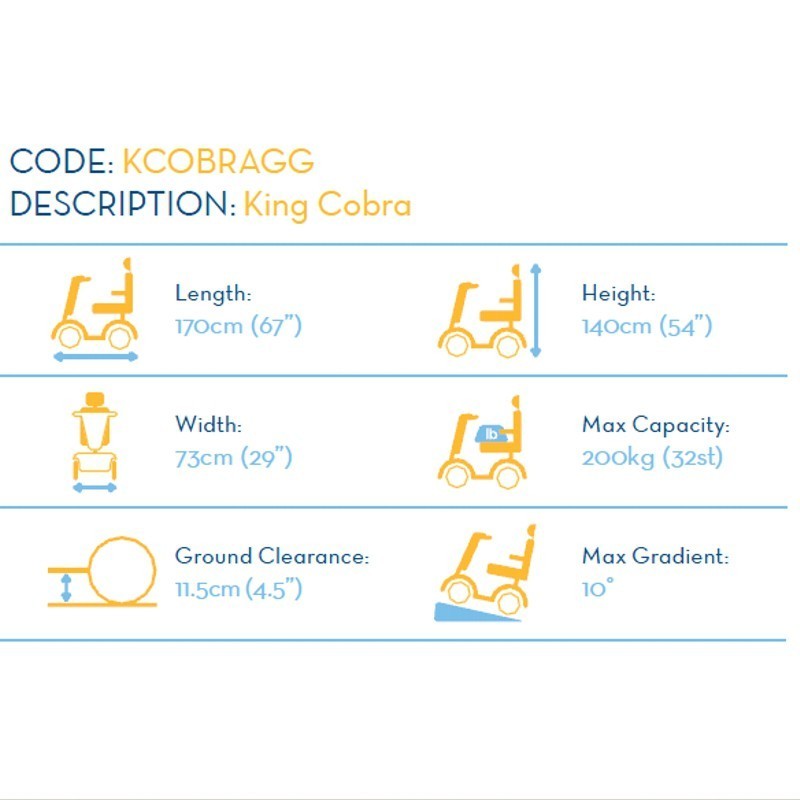 CODE: KCOBRAGG
DESCRIPTION: King Cobra

Length:
170cm (67")

Height:
140cm (54")

Width:
73cm (29")

lb

Max Capacity:
200kg (32st)

Ground Clearance:
11.5cm (4.5")

Max Gradient:
10°